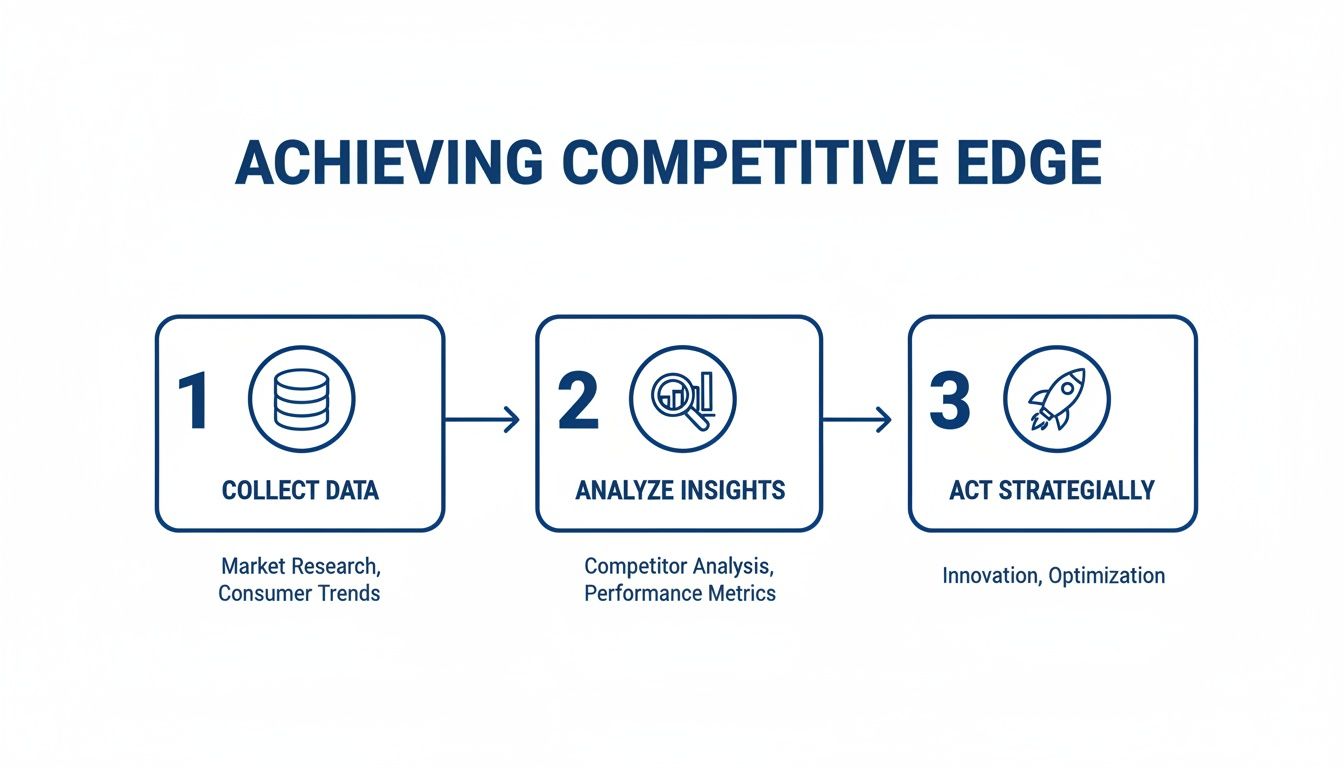 ACHIEVING COMPETITIVE EDGE

1

COLLECT DATA

Market Research, Consumer Trends

2

ANALYZE INSIGHTS

Competitor Analysis, Performance Metrics

3

ACT STRATEGIALLY

Innovation, Optimization